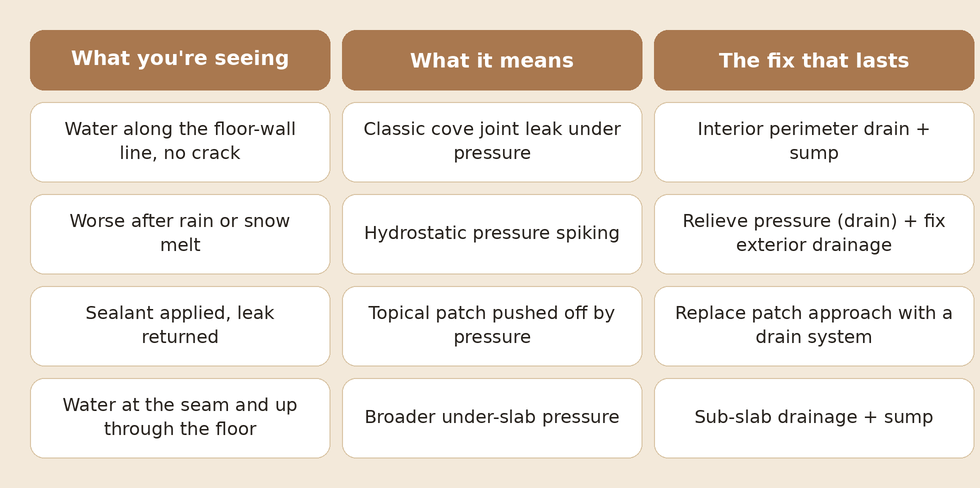 | What you're seeing | What it means | The fix that lasts |
|---|---|---|
| Water along the floor-wall line, no crack | Classic cove joint leak under pressure | Interior perimeter drain + sump |
| Worse after rain or snow melt | Hydrostatic pressure spiking | Relieve pressure (drain) + fix exterior drainage |
| Sealant applied, leak returned | Topical patch pushed off by pressure | Replace patch approach with a drain system |
| Water at the seam and up through the floor | Broader under-slab pressure | Sub-slab drainage + sump |